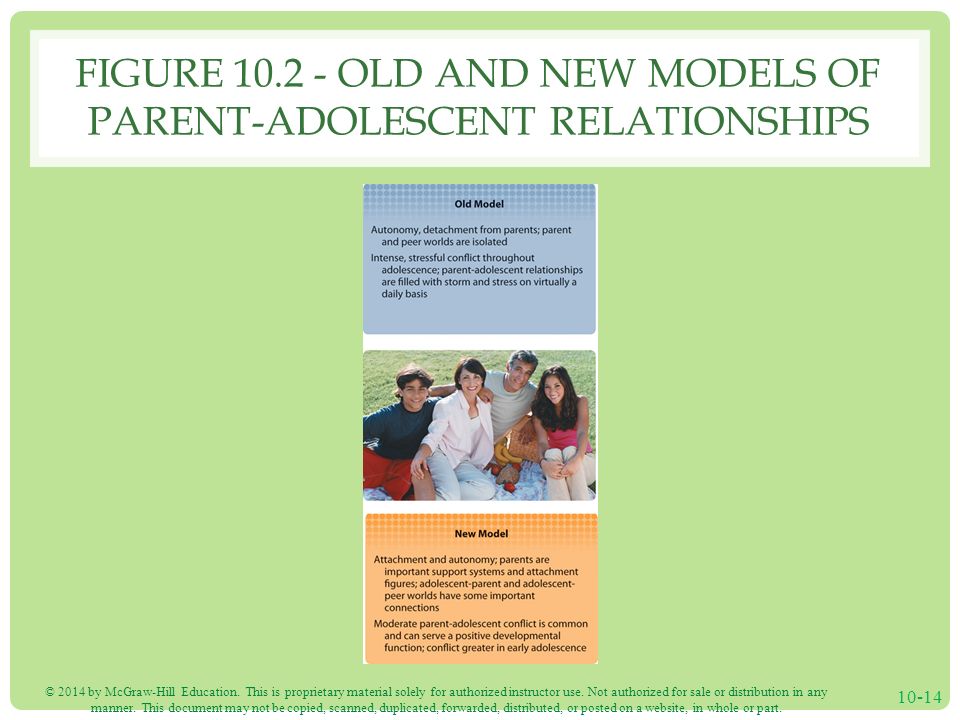 FIGURE 10.2 - OLD AND NEW MODELS OF PARENT-ADOLESCENT RELATIONSHIPS

Old Model

Autonomy, detachment from parents; parent and peer worlds are isolated

Intense, stressful conflict throughout adolescence; parent-adolescent relationships are filled with storm and stress on virtually a daily basis

New Model

Attachment and autonomy; parents are important support systems and attachment figures; adolescent-parent and adolescent-peer worlds have some important connections

Moderate parent-adolescent conflict is common and can serve a positive developmental function; conflict greater in early adolescence

© 2014 by McGraw-Hill Education. This is proprietary material solely for authorized instructor use. Not authorized for sale or distribution in any manner. This document may not be copied, scanned, duplicated, forwarded, distributed, or posted on a website, in whole or part.

10-14